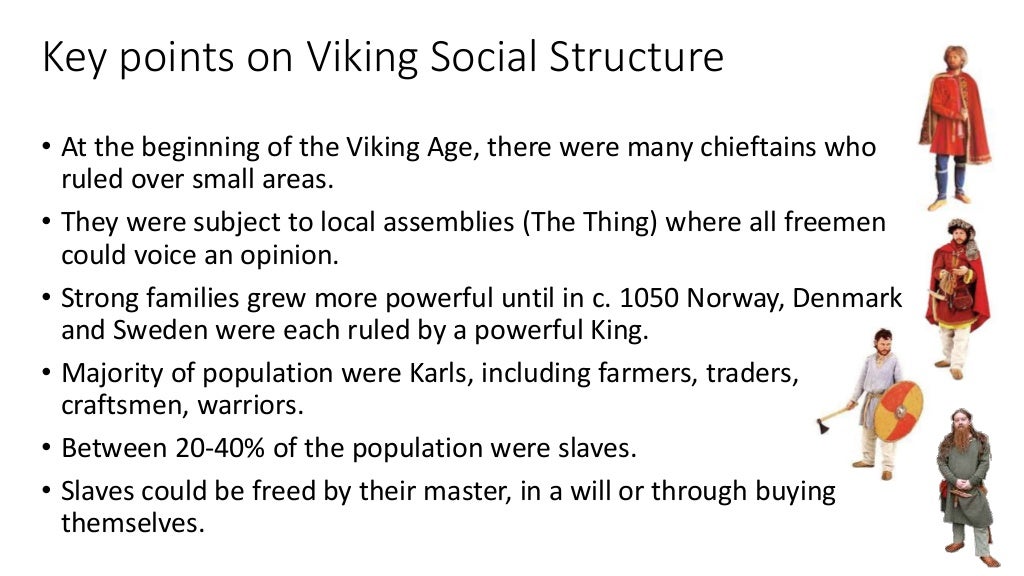 Key points on Viking Social Structure

• At the beginning of the Viking Age, there were many chieftains who ruled over small areas.

• They were subject to local assemblies (The Thing) where all freemen could voice an opinion.

• Strong families grew more powerful until in c. 1050 Norway, Denmark and Sweden were each ruled by a powerful King.

• Majority of population were Karls, including farmers, traders, craftsmen, warriors.

• Between 20-40% of the population were slaves.

• Slaves could be freed by their master, in a will or through buying themselves.